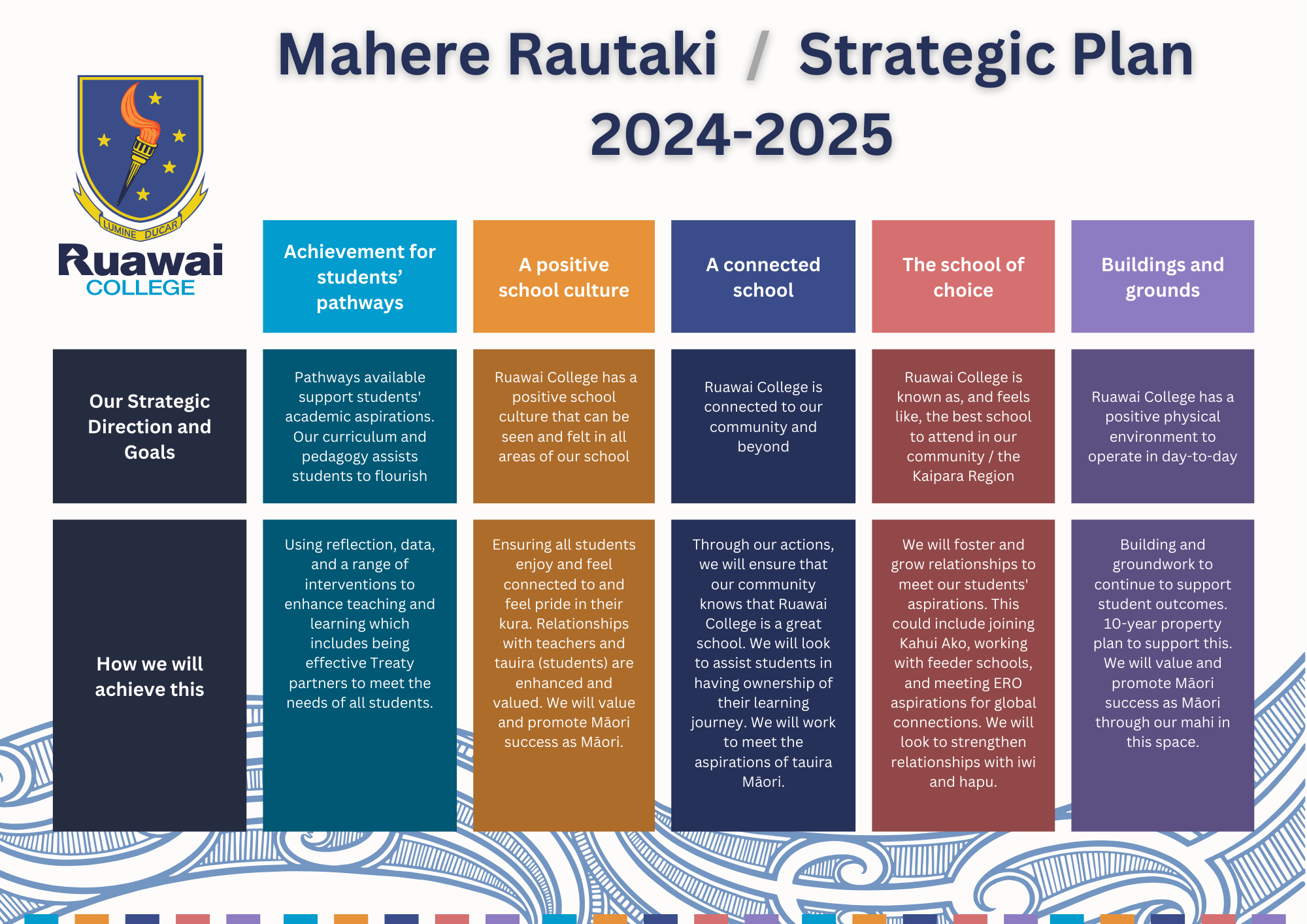 Mahere Rautaki / Strategic Plan 2024-2025

LUMINE DUCAR

Ruawai COLLEGE

| | Achievement for students' pathways | A positive school culture | A connected school | The school of choice | Buildings and grounds |
|---|---|---|---|---|---|
| Our Strategic Direction and Goals | Pathways available support students' academic aspirations. Our curriculum and pedagogy assists students to flourish | Ruawai College has a positive school culture that can be seen and felt in all areas of our school | Ruawai College is connected to our community and beyond | Ruawai College is known as, and feels like, the best school to attend in our community / the Kaipara Region | Ruawai College has a positive physical environment to operate in day-to-day |
| How we will achieve this | Using reflection, data, and a range of interventions to enhance teaching and learning which includes being effective Treaty partners to meet the needs of all students. | Ensuring all students enjoy and feel connected to and feel pride in their kura. Relationships with teachers and tauira (students) are enhanced and valued. We will value and promote Māori success as Māori. | Through our actions, we will ensure that our community knows that Ruawai College is a great school. We will look to assist students in having ownership of their learning journey. We will work to meet the aspirations of tauira Māori. | We will foster and grow relationships to meet our students' aspirations. This could include joining Kahui Ako, working with feeder schools, and meeting ERO aspirations for global connections. We will look to strengthen relationships with iwi and hapu. | Building and groundwork to continue to support student outcomes. 10-year property plan to support this. We will value and promote Māori success as Māori through our mahi in this space. |